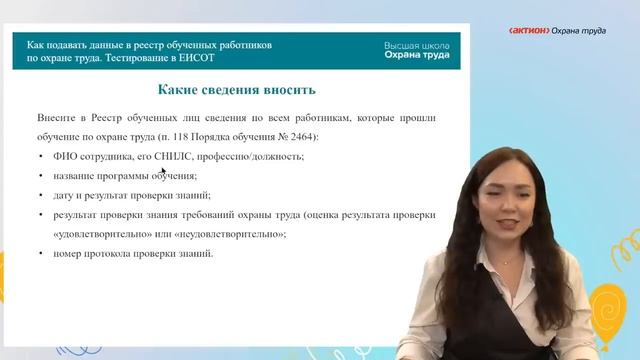 ‹актион› Охрана труда

Как подавать данные в реестр обученных работников по охране труда. Тестирование в ЕИСОТ

Высшая школа
Охрана труда

Какие сведения вносить

Внесите в Реестр обученных лиц сведения по всем работникам, которые прошли обучение по охране труда (п. 118 Порядка обучения № 2464):

• ФИО сотрудника, его СНИЛС, профессию/должность;
• название программы обучения;
• дату и результат проверки знаний;
• результат проверки знания требований охраны труда (оценка результата проверки «удовлетворительно» или «неудовлетворительно»;
• номер протокола проверки знаний.